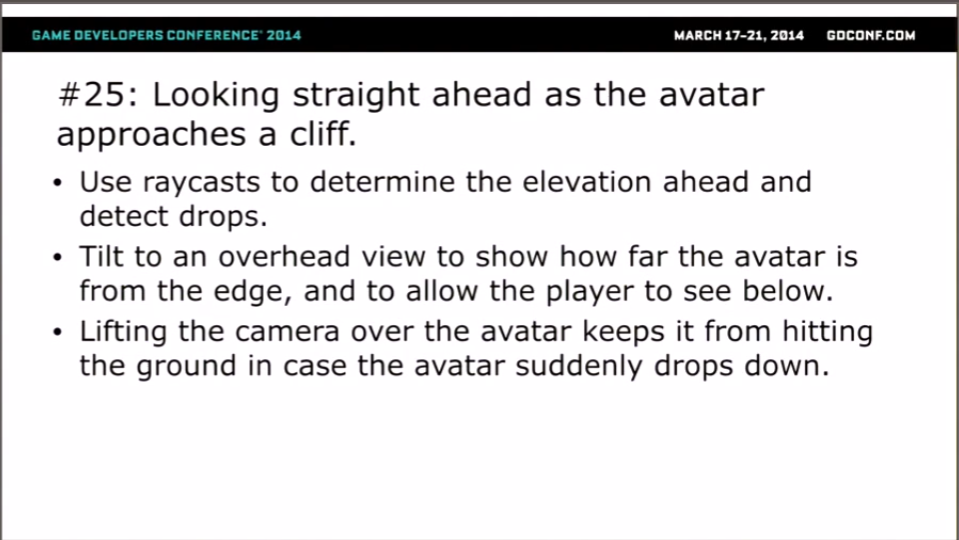 GAME DEVELOPERS CONFERENCE® 2014

MARCH 17–21, 2014 GDCONF.COM

#25: Looking straight ahead as the avatar approaches a cliff.

• Use raycasts to determine the elevation ahead and detect drops.
• Tilt to an overhead view to show how far the avatar is from the edge, and to allow the player to see below.
• Lifting the camera over the avatar keeps it from hitting the ground in case the avatar suddenly drops down.